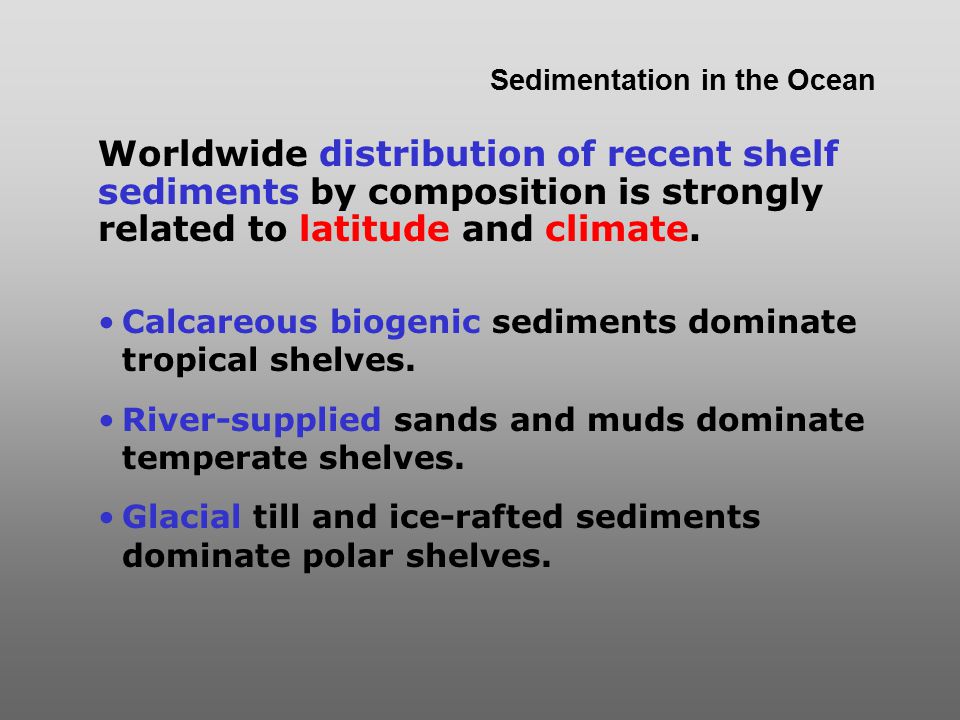 Sedimentation in the Ocean

Worldwide distribution of recent shelf sediments by composition is strongly related to latitude and climate.

• Calcareous biogenic sediments dominate tropical shelves.

• River-supplied sands and muds dominate temperate shelves.

• Glacial till and ice-rafted sediments dominate polar shelves.